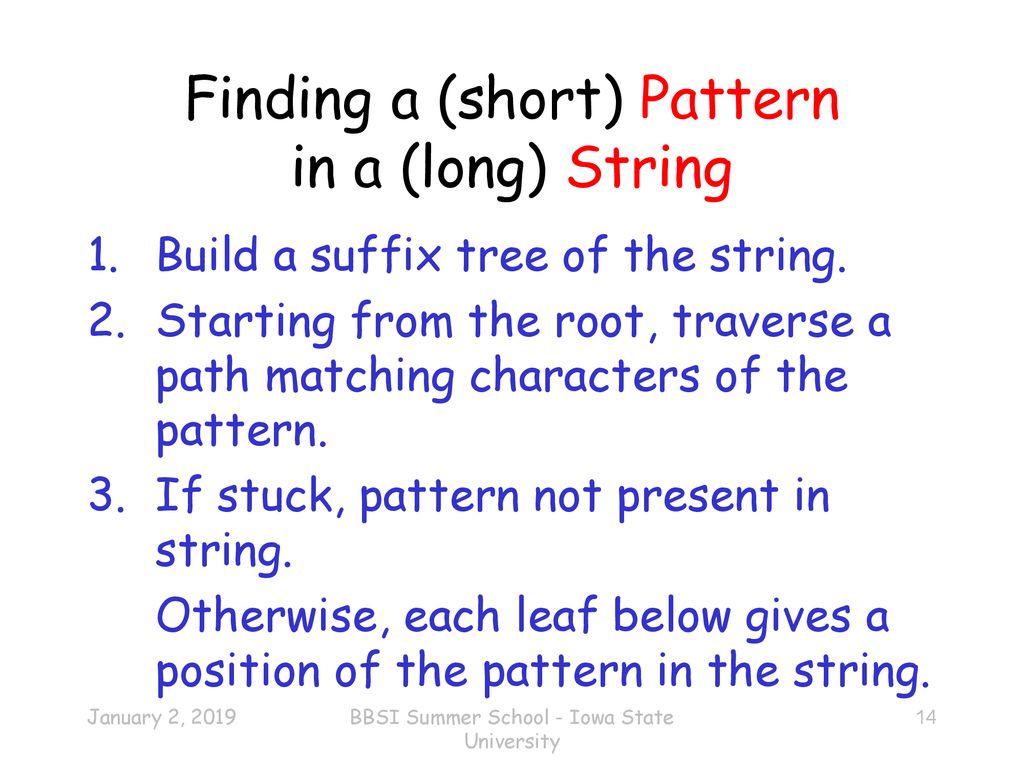 Finding a (short) Pattern in a (long) String

1. Build a suffix tree of the string.
2. Starting from the root, traverse a path matching characters of the pattern.
3. If stuck, pattern not present in string.

Otherwise, each leaf below gives a position of the pattern in the string.

January 2, 2019

BBSI Summer School - Iowa State University

14